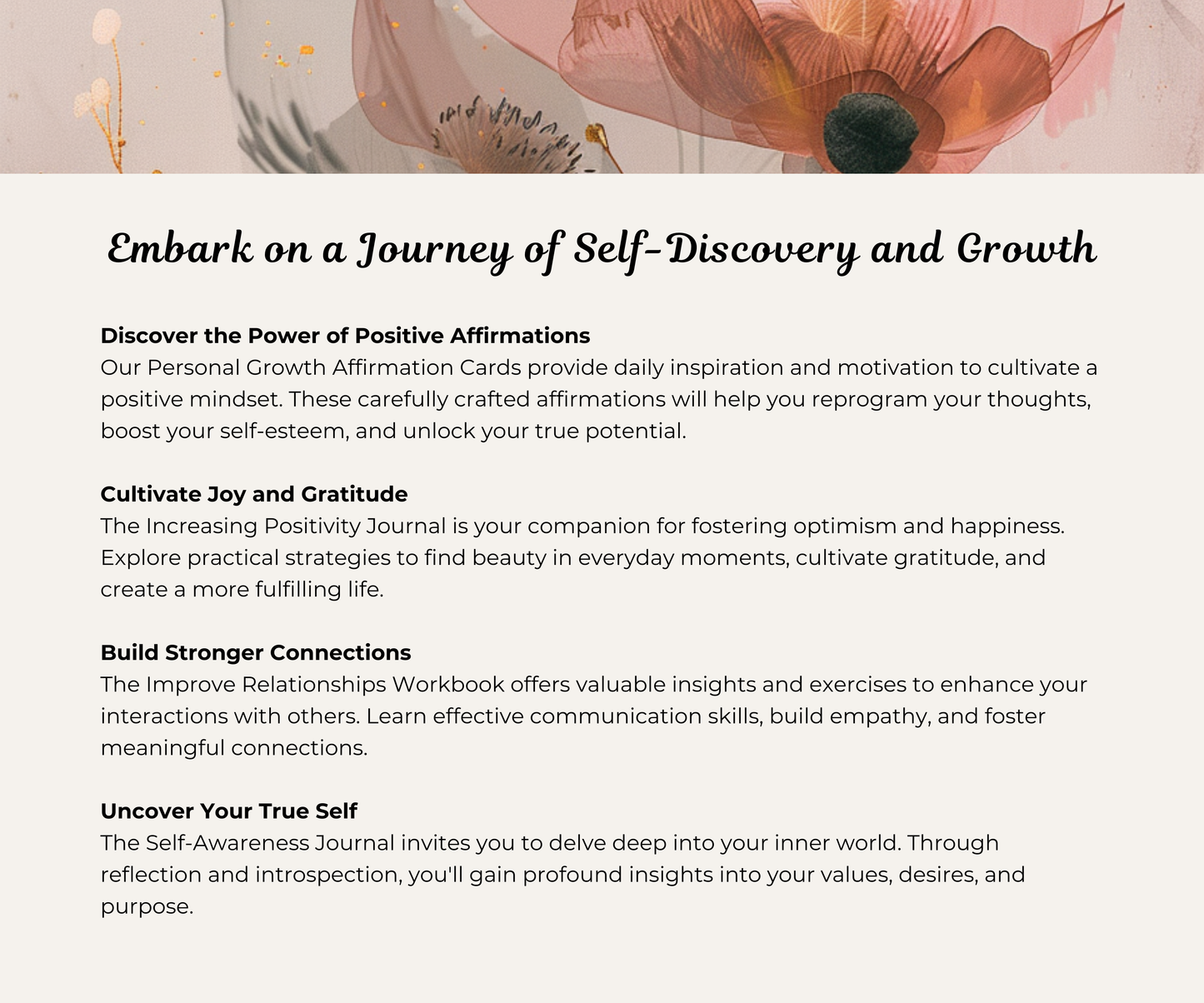 Embark on a Journey of Self-Discovery and Growth

Discover the Power of Positive Affirmations
Our Personal Growth Affirmation Cards provide daily inspiration and motivation to cultivate a positive mindset. These carefully crafted affirmations will help you reprogram your thoughts, boost your self-esteem, and unlock your true potential.

Cultivate Joy and Gratitude
The Increasing Positivity Journal is your companion for fostering optimism and happiness. Explore practical strategies to find beauty in everyday moments, cultivate gratitude, and create a more fulfilling life.

Build Stronger Connections
The Improve Relationships Workbook offers valuable insights and exercises to enhance your interactions with others. Learn effective communication skills, build empathy, and foster meaningful connections.

Uncover Your True Self
The Self-Awareness Journal invites you to delve deep into your inner world. Through reflection and introspection, you'll gain profound insights into your values, desires, and purpose.